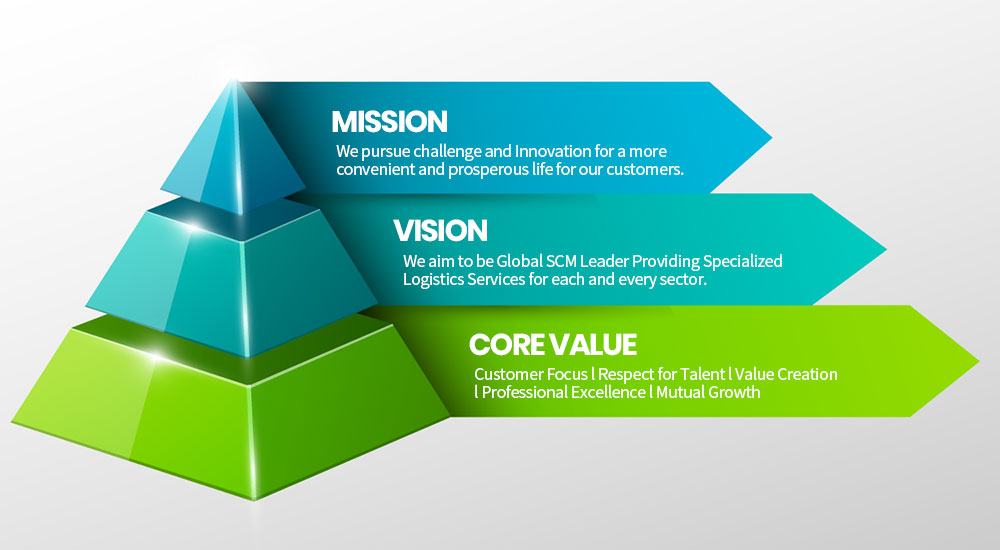 MISSION

We pursue challenge and Innovation for a more convenient and prosperous life for our customers.

VISION

We aim to be Global SCM Leader Providing Specialized Logistics Services for each and every sector.

CORE VALUE

Customer Focus l Respect for Talent l Value Creation l Professional Excellence l Mutual Growth